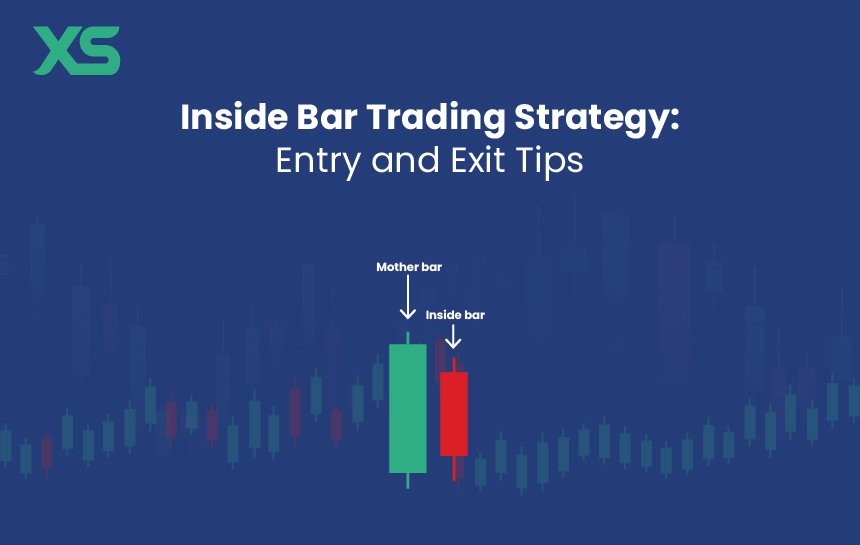 XS

Inside Bar Trading Strategy:
Entry and Exit Tips

Mother bar

Inside bar